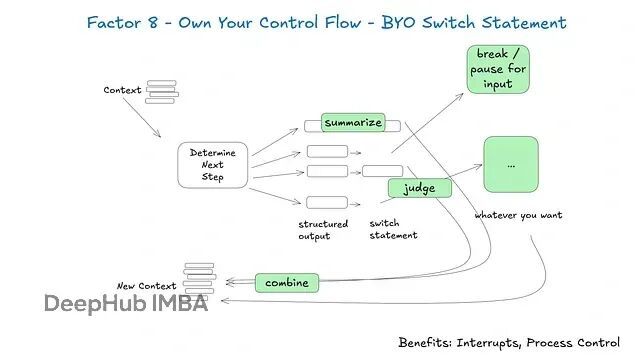 Factor 8 - Own Your Control Flow - BYO Switch Statement

Context

Determine Next Step

summarize

judge

structured output

switch statement

break / pause for input

...

whatever you want

New Context

combine

DeepHub IMBA

Benefits: Interrupts, Process Control